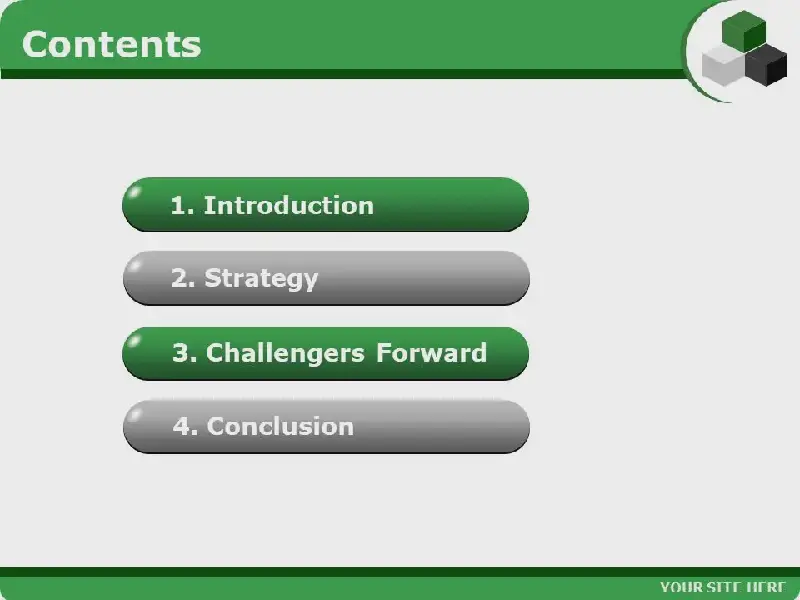 Contents

1. Introduction

2. Strategy

3. Challengers Forward

4. Conclusion

YOUR SITE HERE